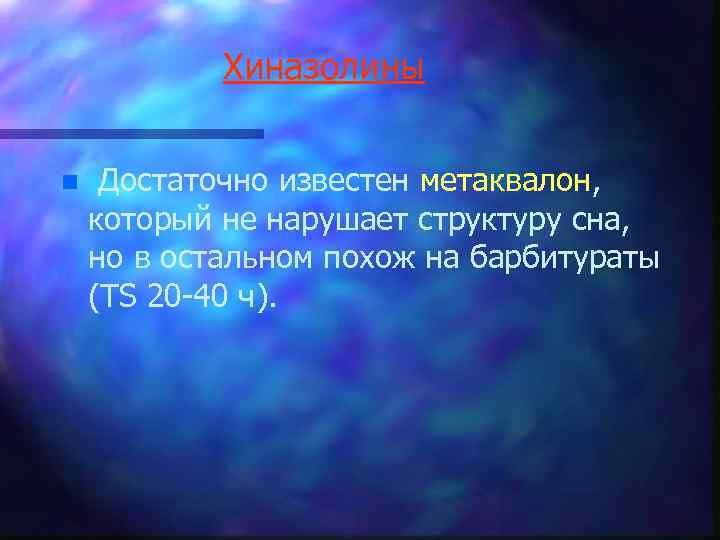 Хиназолины

Достаточно известен метаквалон, который не нарушает структуру сна, но в остальном похож на барбитураты (TS 20-40 ч).